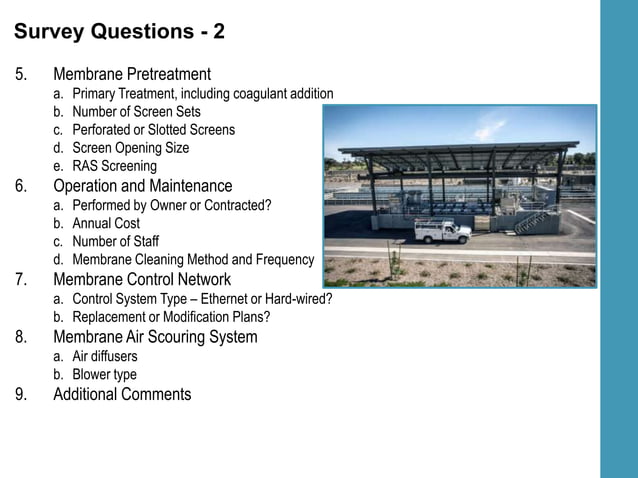 Survey Questions - 2

5. Membrane Pretreatment
a. Primary Treatment, including coagulant addition
b. Number of Screen Sets
c. Perforated or Slotted Screens
d. Screen Opening Size
e. RAS Screening

6. Operation and Maintenance
a. Performed by Owner or Contracted?
b. Annual Cost
c. Number of Staff
d. Membrane Cleaning Method and Frequency

7. Membrane Control Network
a. Control System Type – Ethernet or Hard-wired?
b. Replacement or Modification Plans?

8. Membrane Air Scouring System
a. Air diffusers
b. Blower type

9. Additional Comments